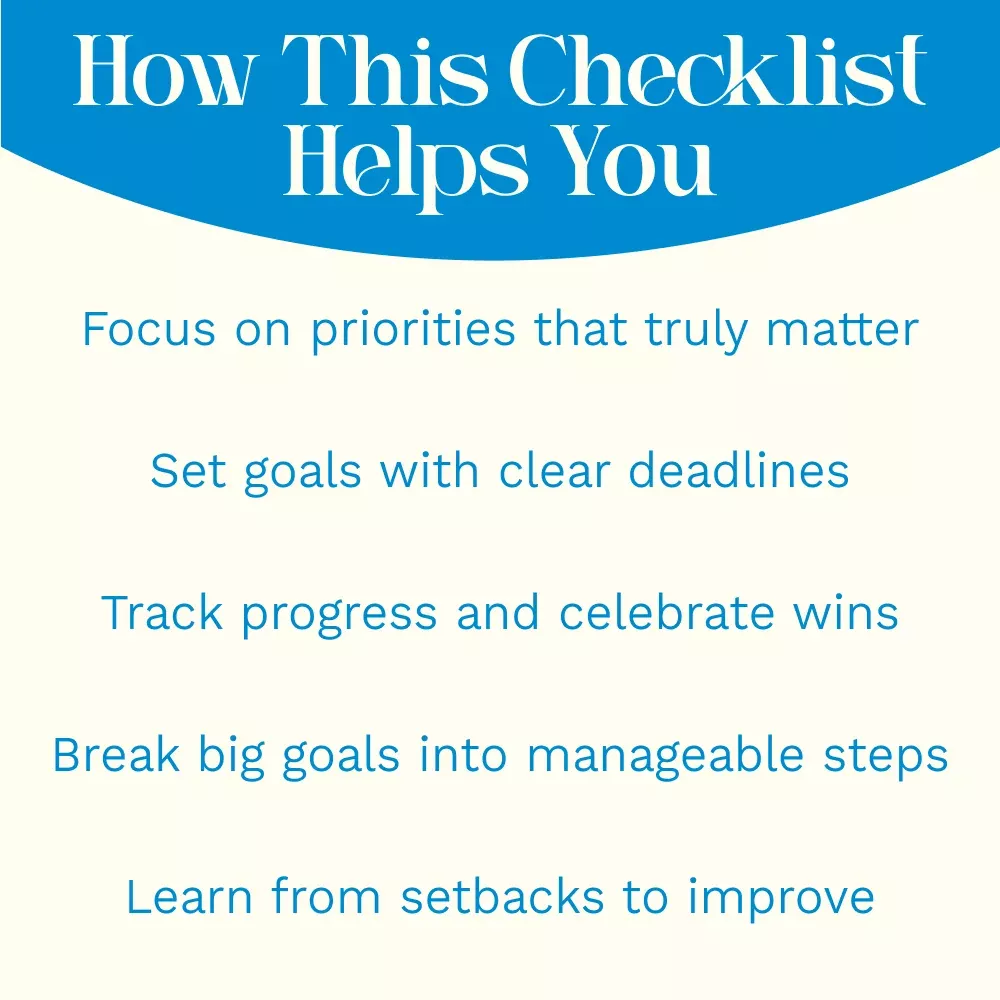 How This Checklist Helps You

Focus on priorities that truly matter

Set goals with clear deadlines

Track progress and celebrate wins

Break big goals into manageable steps

Learn from setbacks to improve